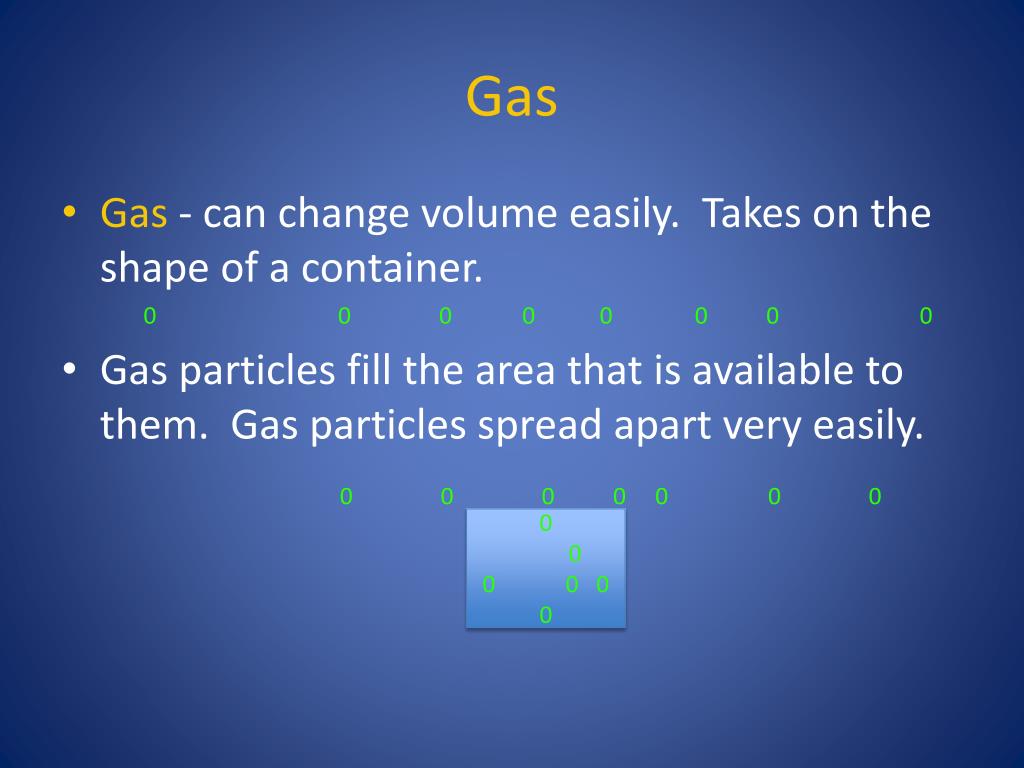 Gas

• Gas - can change volume easily. Takes on the shape of a container.

0 0 0 0 0 0 0 0

• Gas particles fill the area that is available to them. Gas particles spread apart very easily.

0 0 0 0 0 0 0

0

0

0 0 0

0